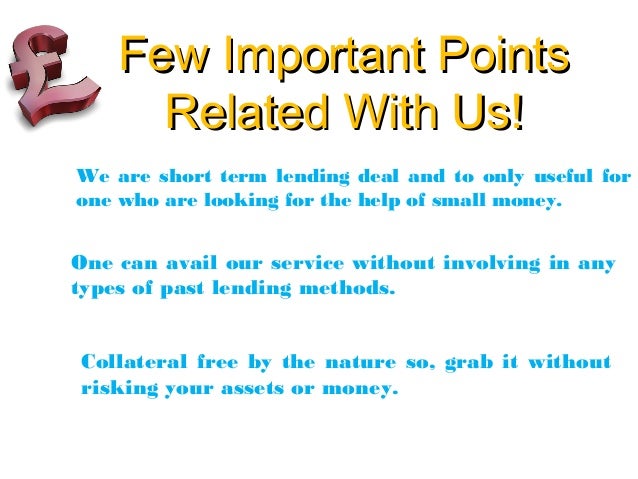 Few Important Points Related With Us!

We are short term lending deal and to only useful for one who are looking for the help of small money.

One can avail our service without involving in any types of past lending methods.

Collateral free by the nature so, grab it without risking your assets or money.